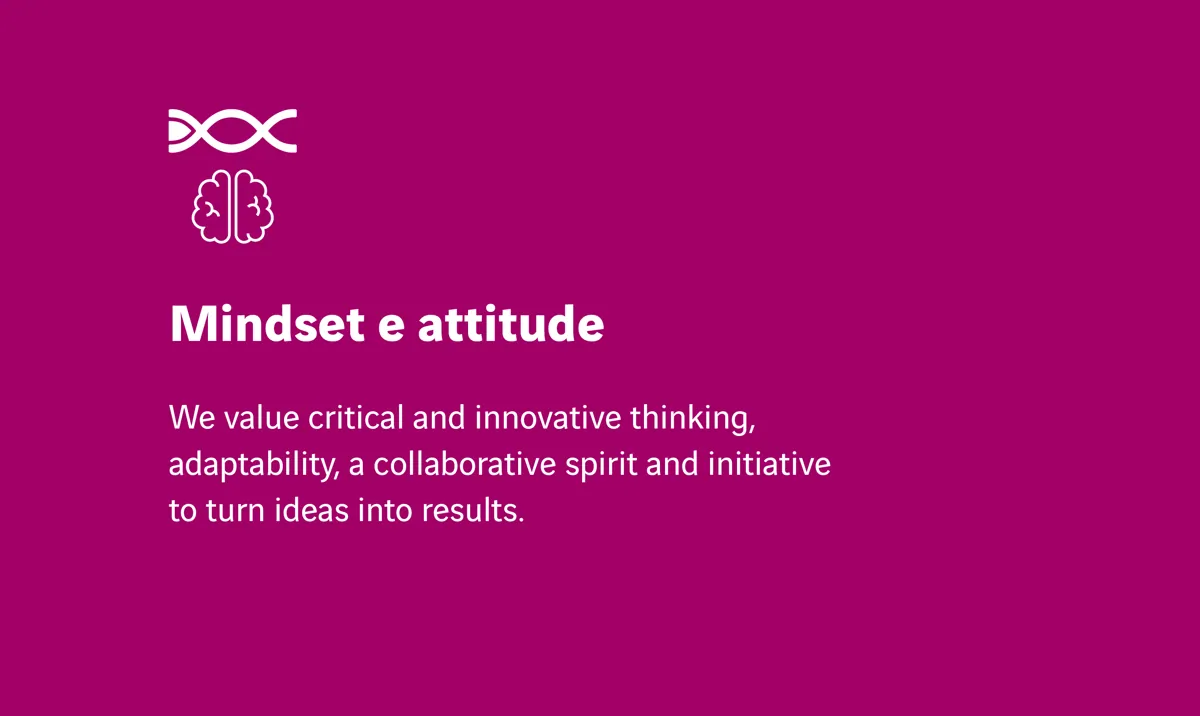 Mindset e attitude

We value critical and innovative thinking, adaptability, a collaborative spirit and initiative to turn ideas into results.